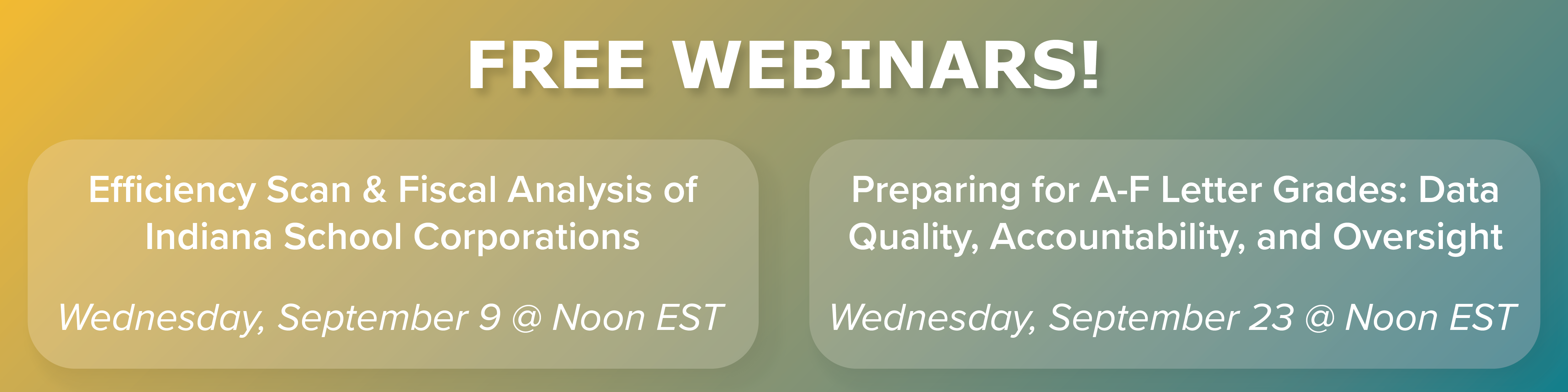 FREE WEBINARS!

Efficiency Scan & Fiscal Analysis of Indiana School Corporations

Wednesday, September 9 @ Noon EST

Preparing for A-F Letter Grades: Data Quality, Accountability, and Oversight

Wednesday, September 23 @ Noon EST